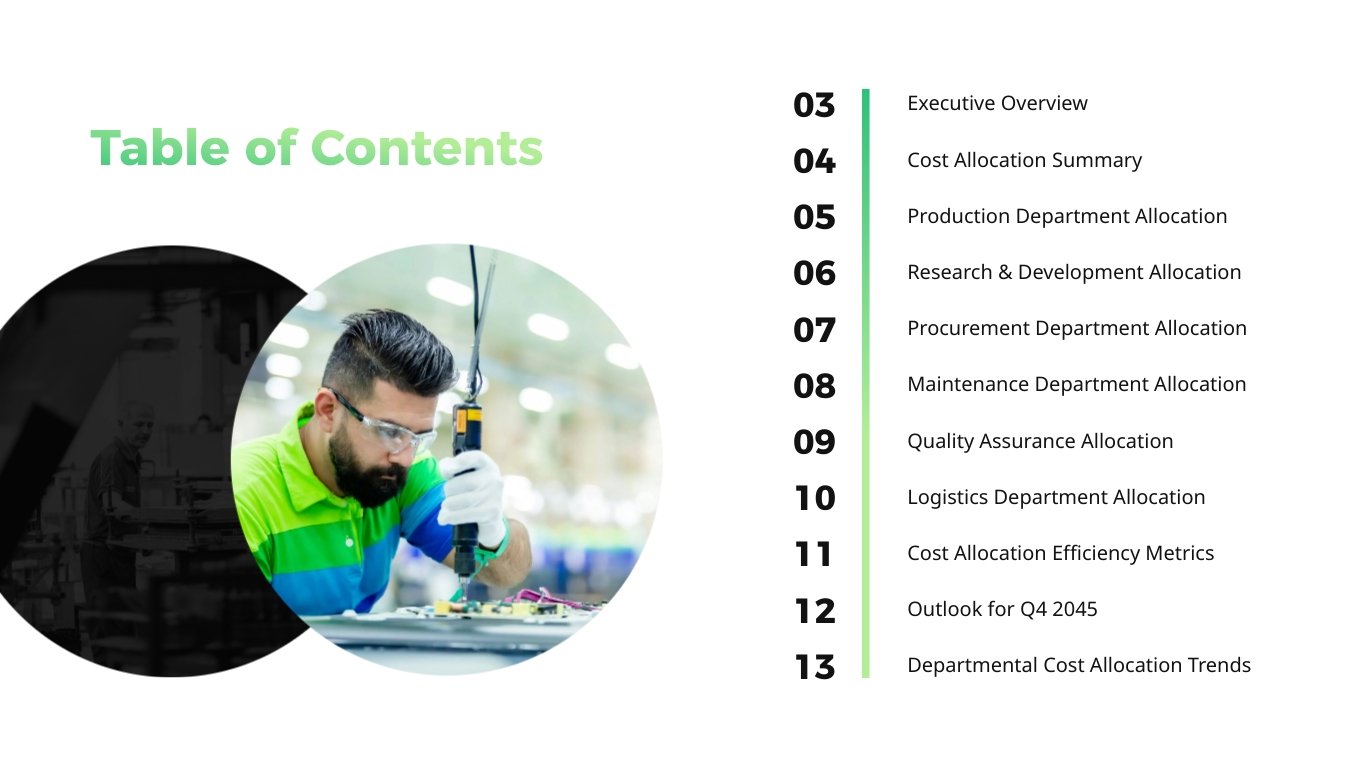 Table of Contents

03 Executive Overview
04 Cost Allocation Summary
05 Production Department Allocation
06 Research & Development Allocation
07 Procurement Department Allocation
08 Maintenance Department Allocation
09 Quality Assurance Allocation
10 Logistics Department Allocation
11 Cost Allocation Efficiency Metrics
12 Outlook for Q4 2045
13 Departmental Cost Allocation Trends